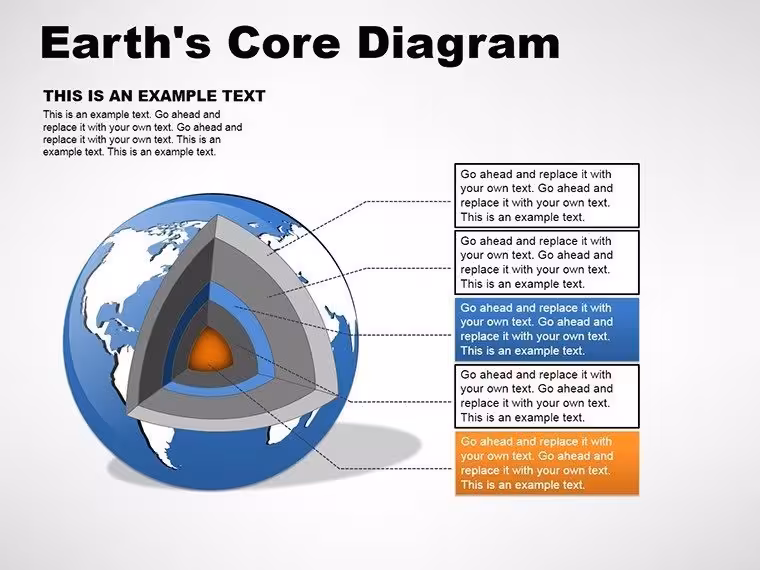 Earth's Core Diagram

THIS IS AN EXAMPLE TEXT

This is an example text. Go ahead and replace it with your own text. Go ahead and replace it with your own text. This is an example text. This is an example text.

Go ahead and replace it with your own text. Go ahead and replace it with your own text. This is an example text.

Go ahead and replace it with your own text. Go ahead and replace it with your own text. This is an example text.

Go ahead and replace it with your own text. Go ahead and replace it with your own text. This is an example text.

Go ahead and replace it with your own text. Go ahead and replace it with your own text. This is an example text.

Go ahead and replace it with your own text. Go ahead and replace it with your own text. This is an example text.